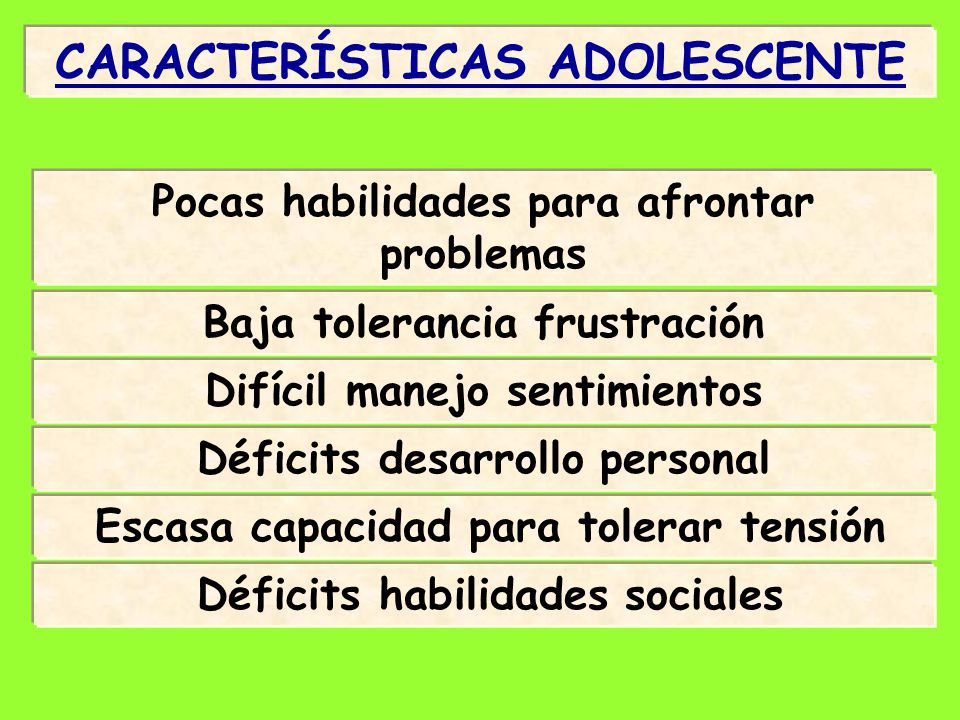 CARACTERÍSTICAS ADOLESCENTE

Pocas habilidades para afrontar problemas

Baja tolerancia frustración

Difícil manejo sentimientos

Déficits desarrollo personal

Escasa capacidad para tolerar tensión

Déficits habilidades sociales